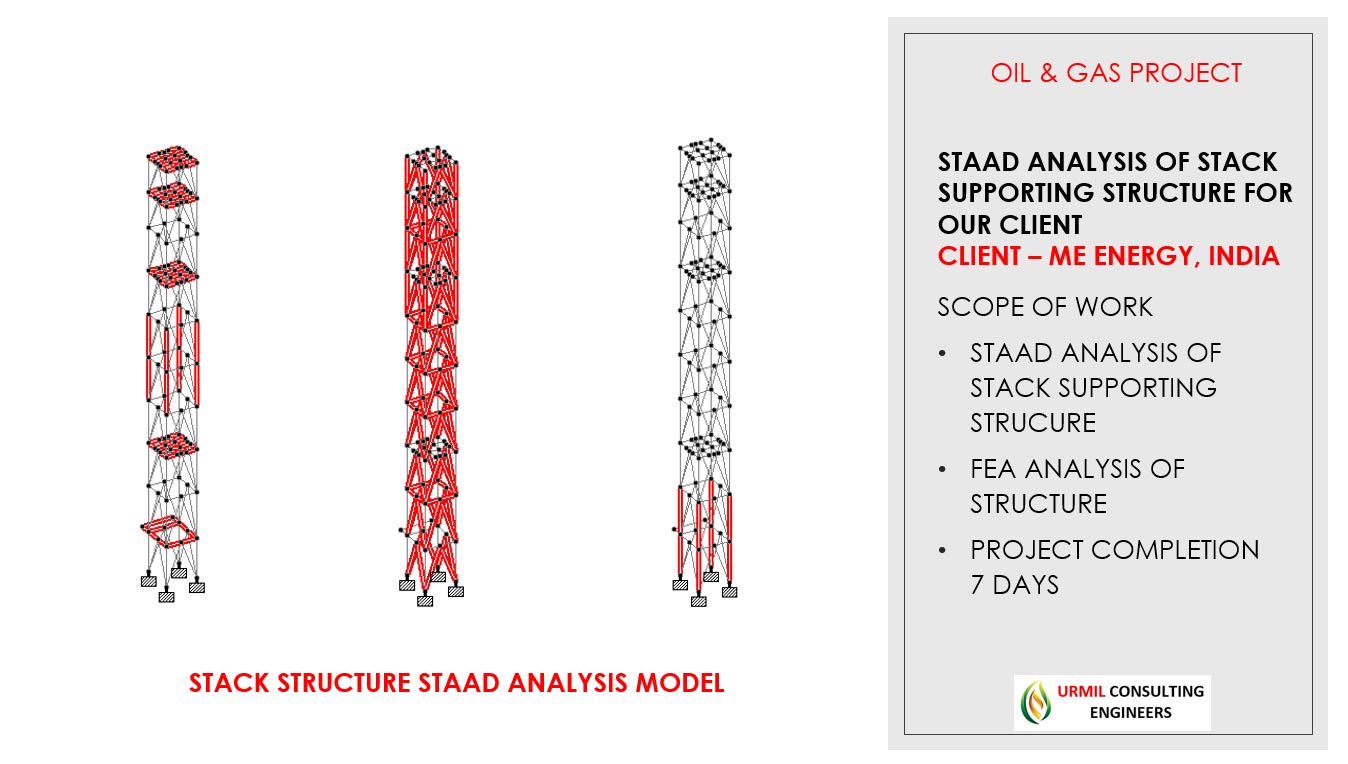 STACK STRUCTURE STAAD ANALYSIS MODEL

OIL & GAS PROJECT

STAAD ANALYSIS OF STACK SUPPORTING STRUCTURE FOR OUR CLIENT
CLIENT – ME ENERGY, INDIA

SCOPE OF WORK

• STAAD ANALYSIS OF STACK SUPPORTING STRUCURE
• FEA ANALYSIS OF STRUCTURE
• PROJECT COMPLETION 7 DAYS

URMIL CONSULTING ENGINEERS